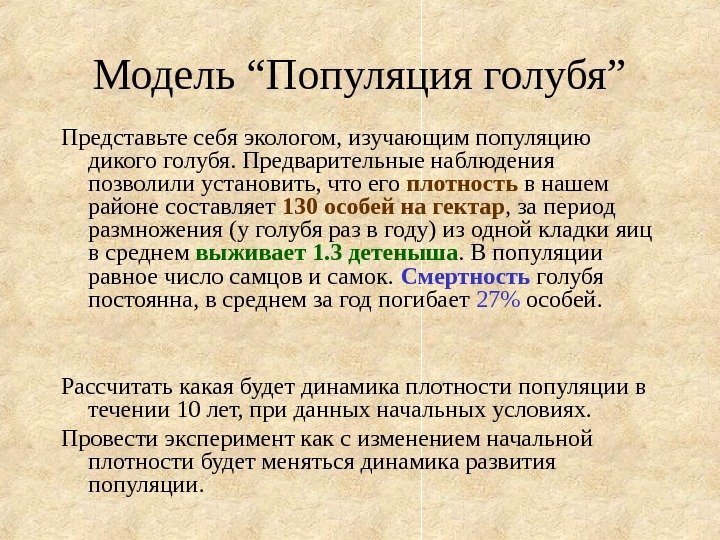 Модель “Популяция голубя”

Представьте себя экологом, изучающим популяцию дикого голубя. Предварительные наблюдения позволили установить, что его плотность в нашем районе составляет 130 особей на гектар, за период размножения (у голубя раз в году) из одной кладки яиц в среднем выживает 1.3 детеныша. В популяции равное число самцов и самок. Смертность голубя постоянна, в среднем за год погибает 27% особей.

Рассчитать какая будет динамика плотности популяции в течении 10 лет, при данных начальных условиях.

Провести эксперимент как с изменением начальной плотности будет меняться динамика развития популяции.